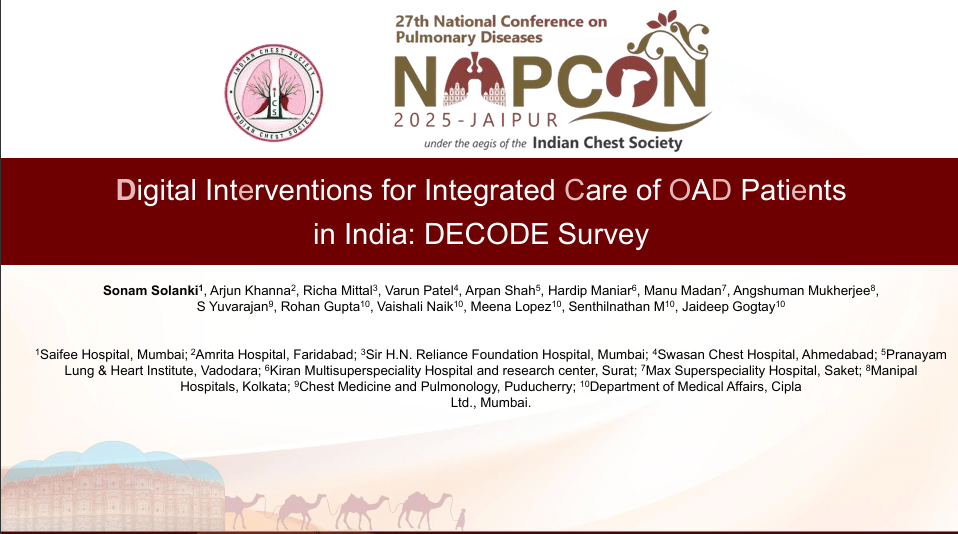 INDIAN CHEST SOCIETY
ICS
INDIAN CHEST SOCIETY

27th National Conference on Pulmonary Diseases
NAPCON
2025 - JAIPUR
under the aegis of the Indian Chest Society

Digital Interventions for Integrated Care of OAD Patients in India: DECODE Survey

Sonam Solanki$^1$, Arjun Khanna$^2$, Richa Mittal$^3$, Varun Patel$^4$, Arpan Shah$^5$, Hardip Maniar$^6$, Manu Madan$^7$, Angshuman Mukherjee$^8$, S Yuvarajan$^9$, Rohan Gupta$^{10}$, Vaishali Naik$^{10}$, Meena Lopez$^{10}$, Senthilnathan M$^{10}$, Jaideep Gogtay$^{10}$

$^1$Saifee Hospital, Mumbai; $^2$Amrita Hospital, Faridabad; $^3$Sir H.N. Reliance Foundation Hospital, Mumbai; $^4$Swasan Chest Hospital, Ahmedabad; $^5$Pranayam Lung & Heart Institute, Vadodara; $^6$Kiran Multisuperspeciality Hospital and research center, Surat; $^7$Max Superspeciality Hospital, Saket; $^8$Manipal Hospitals, Kolkata; $^9$Chest Medicine and Pulmonology, Puducherry; $^{10}$Department of Medical Affairs, Cipla Ltd., Mumbai.